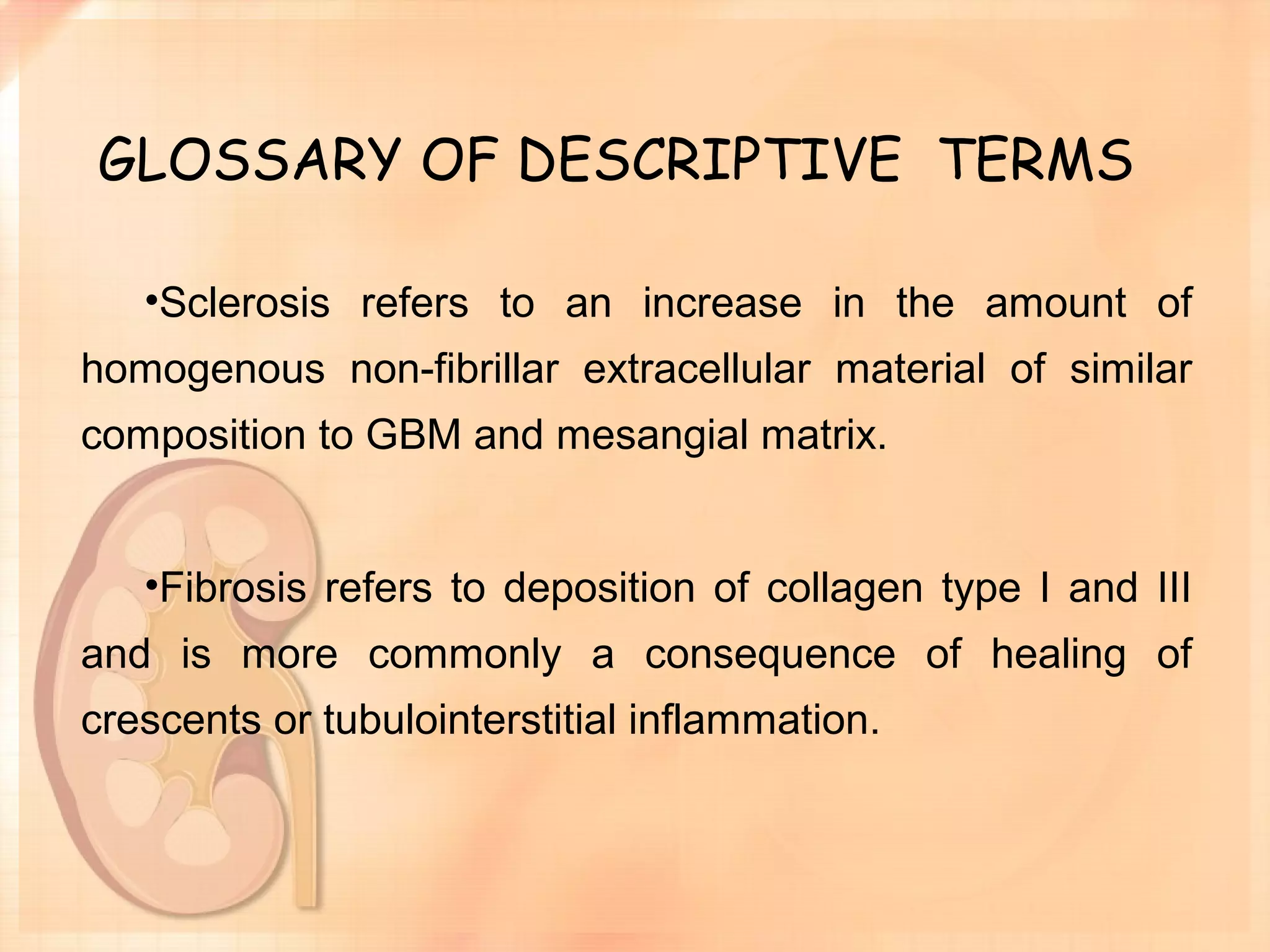 GLOSSARY OF DESCRIPTIVE TERMS

•Sclerosis refers to an increase in the amount of homogenous non-fibrillar extracellular material of similar composition to GBM and mesangial matrix.

•Fibrosis refers to deposition of collagen type I and III and is more commonly a consequence of healing of crescents or tubulointerstitial inflammation.